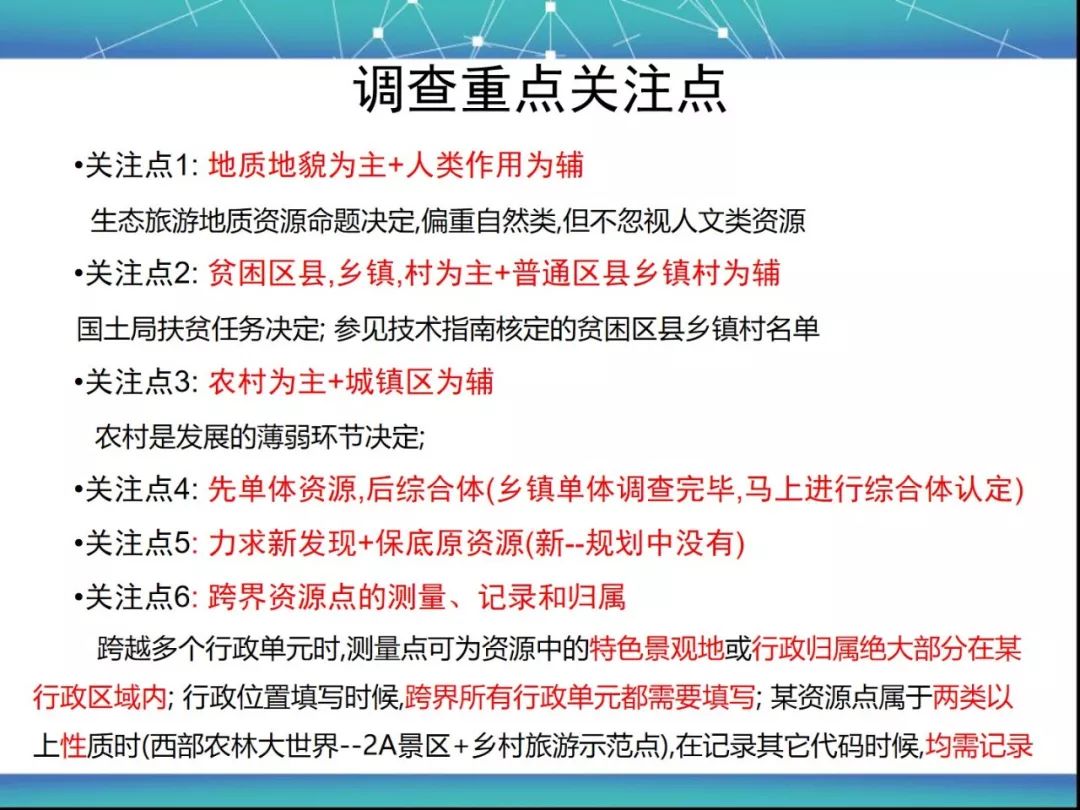 调查重点关注点

•关注点1: 地质地貌为主+人类作用为辅

生态旅游地质资源命题决定,偏重自然类,但不忽视人文类资源

•关注点2: 贫困区县,乡镇,村为主+普通区县乡镇村为辅

国土局扶贫任务决定; 参见技术指南核定的贫困区县乡镇村名单

•关注点3: 农村为主+城镇区为辅

农村是发展的薄弱环节决定;

•关注点4: 先单体资源,后综合体(乡镇单体调查完毕,马上进行综合体认定)

•关注点5: 力求新发现+保底原资源(新--规划中没有)

•关注点6: 跨界资源点的测量、记录和归属

跨越多个行政单元时,测量点可为资源中的特色景观地或行政归属绝大部分在某行政区域内; 行政位置填写时候,跨界所有行政单元都需要填写; 某资源点属于两类以上性质时(西部农林大世界--2A景区+乡村旅游示范点),在记录其它代码时候,均需记录